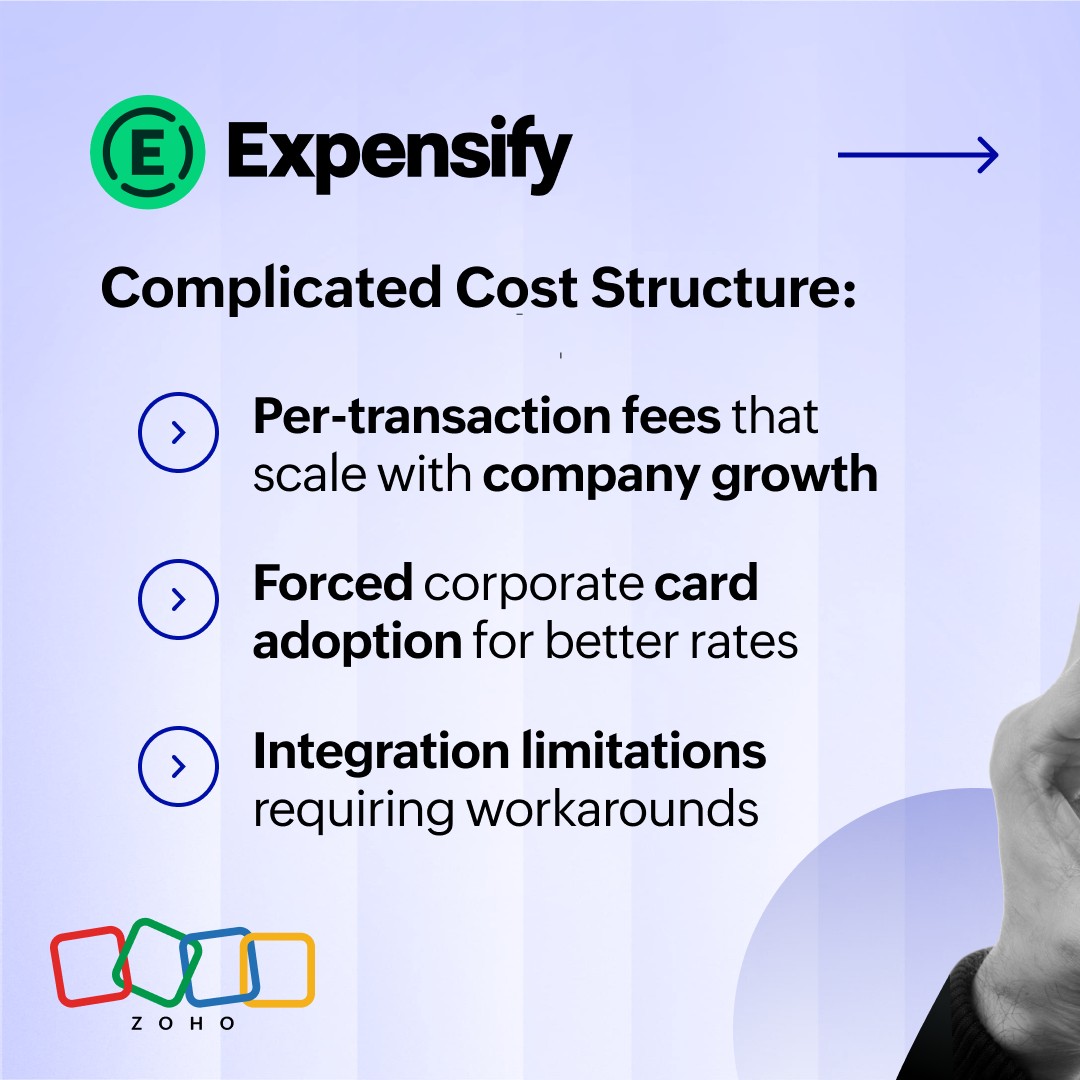 E Expensify

Complicated Cost Structure:

Per-transaction fees that scale with company growth

Forced corporate card adoption for better rates

Integration limitations requiring workarounds

ZOHO